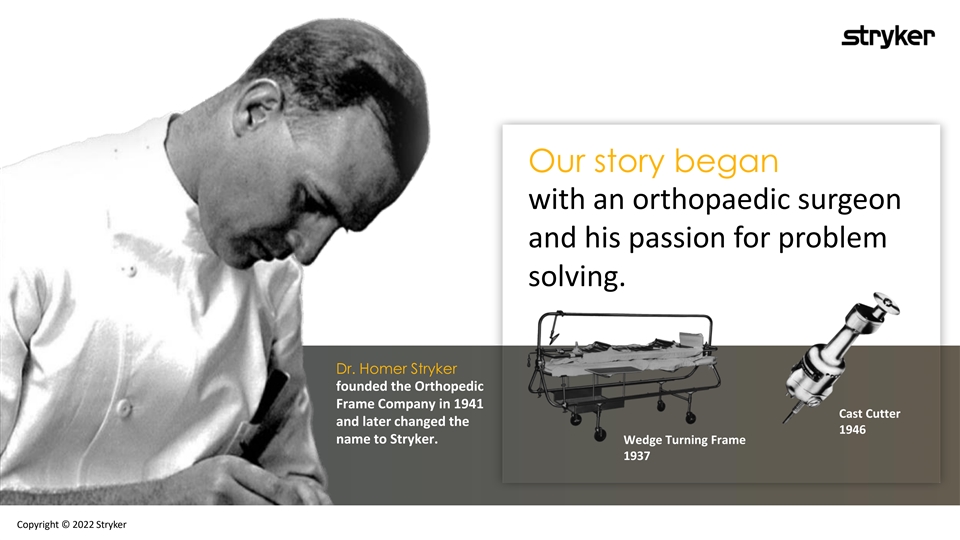 stryker

Our story began
with an orthopaedic surgeon and his passion for problem solving.

Dr. Homer Stryker
founded the Orthopedic Frame Company in 1941 and later changed the name to Stryker.

Wedge Turning Frame
1937

Cast Cutter
1946

Copyright © 2022 Stryker